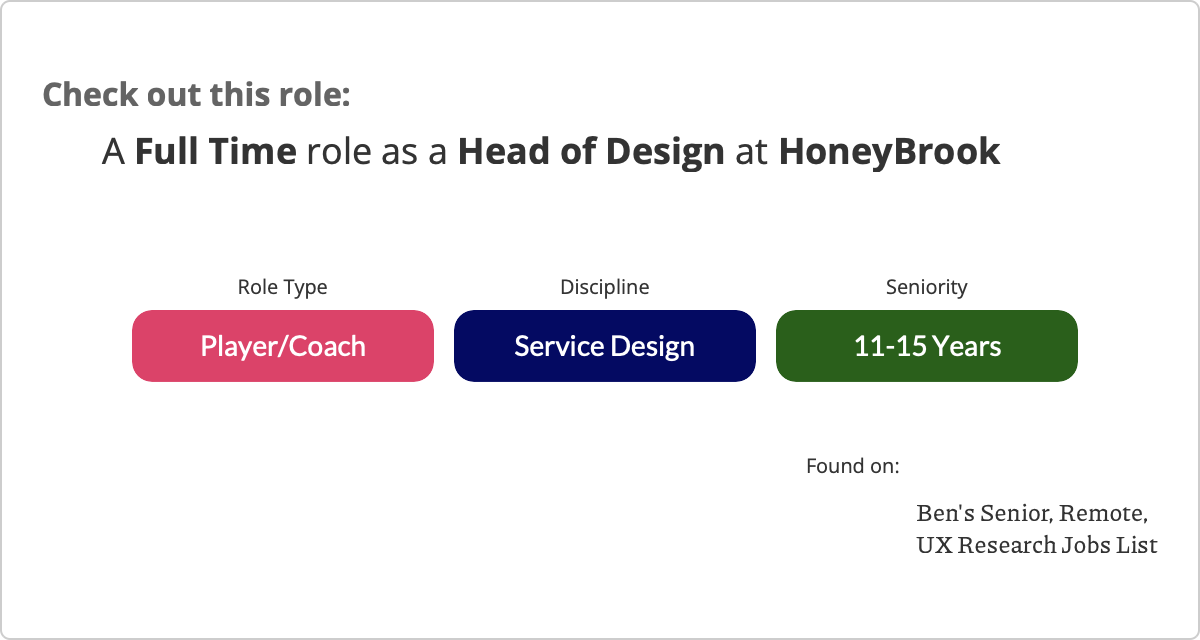 Check out this role:

A Full Time role as a Head of Design at HoneyBrook

Role Type
Player/Coach

Discipline
Service Design

Seniority
11-15 Years

Found on:

Ben's Senior, Remote, UX Research Jobs List